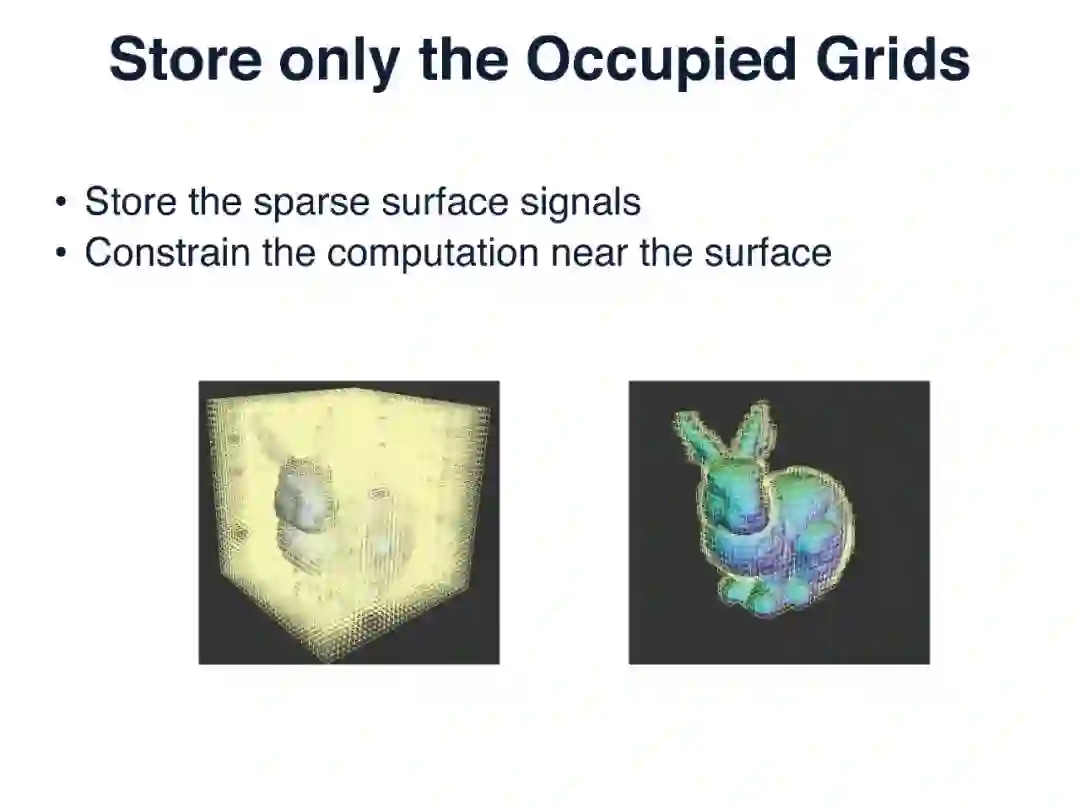 Store only the Occupied Grids

• Store the sparse surface signals
• Constrain the computation near the surface